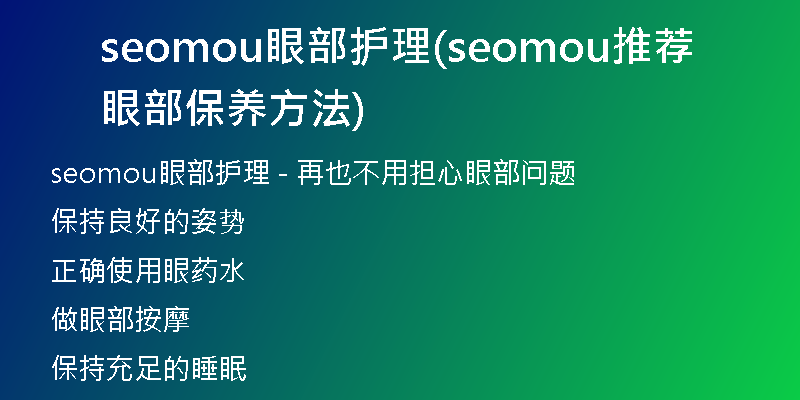 seomou眼部护理(seomou推荐眼部保养方法)

seomou眼部护理 - 再也不用担心眼部问题

保持良好的姿势

正确使用眼药水

做眼部按摩

保持充足的睡眠